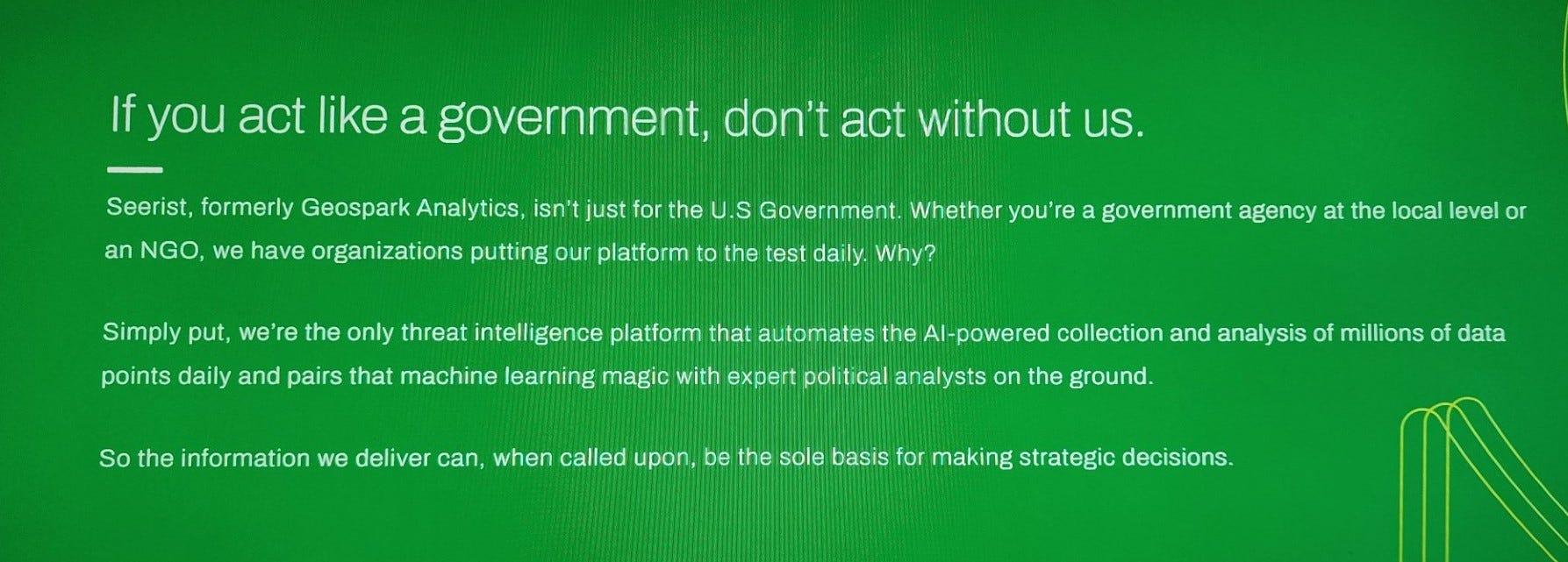 If you act like a government, don't act without us.

Seerist, formerly Geospark Analytics, isn't just for the U.S Government. Whether you're a government agency at the local level or an NGO, we have organizations putting our platform to the test daily. Why?

Simply put, we're the only threat intelligence platform that automates the AI-powered collection and analysis of millions of data points daily and pairs that machine learning magic with expert political analysts on the ground.

So the information we deliver can, when called upon, be the sole basis for making strategic decisions.